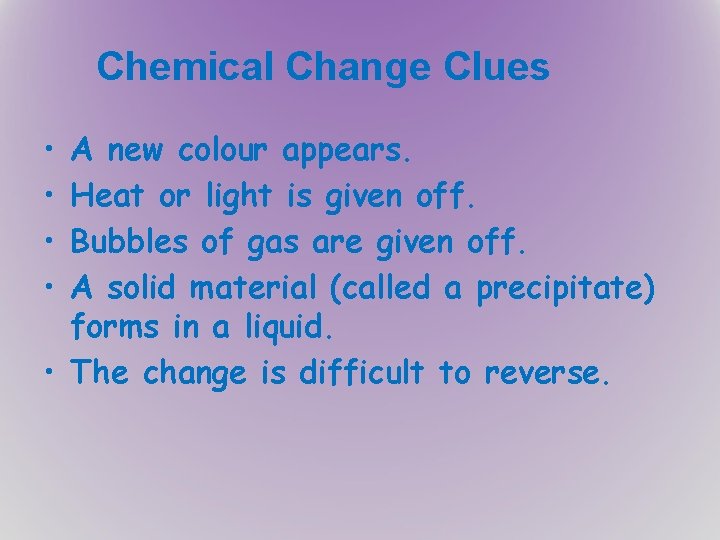 Chemical Change Clues

• A new colour appears.
• Heat or light is given off.
• Bubbles of gas are given off.
• A solid material (called a precipitate) forms in a liquid.
• The change is difficult to reverse.